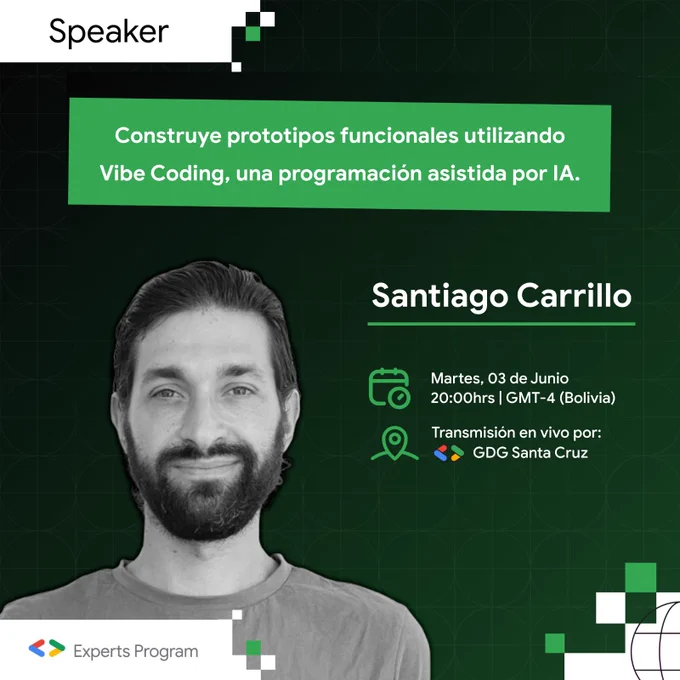 Speaker

Construye prototipos funcionales utilizando Vibe Coding, una programación asistida por IA.

Santiago Carrillo

Martes, 03 de Junio
20:00hrs | GMT-4 (Bolivia)

Transmisión en vivo por:
GDG Santa Cruz

Experts Program